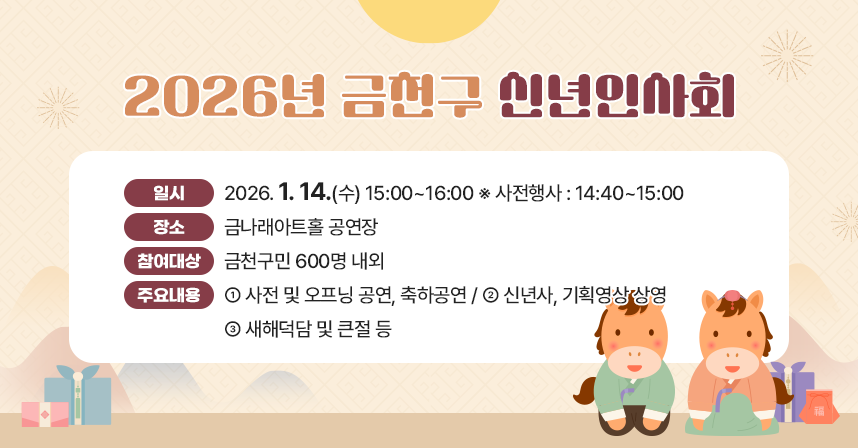 2026년 금천구 신년인사회

일시 2026. 1. 14.(수) 15:00~16:00 ※ 사전행사 : 14:40~15:00

장소 금나래아트홀 공연장

참여대상 금천구민 600명 내외

주요내용 ① 사전 및 오프닝 공연, 축하공연 / ② 신년사, 기획영상 상영
③ 새해덕담 및 큰절 등

福